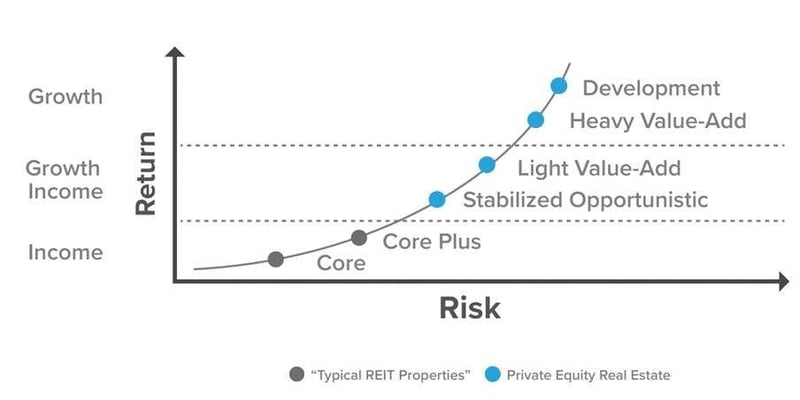 Growth

Growth
Income

Income

Return

Development

Heavy Value-Add

Light Value-Add

Stabilized Opportunistic

Core Plus

Core

Risk

"Typical REIT Properties"
Private Equity Real Estate